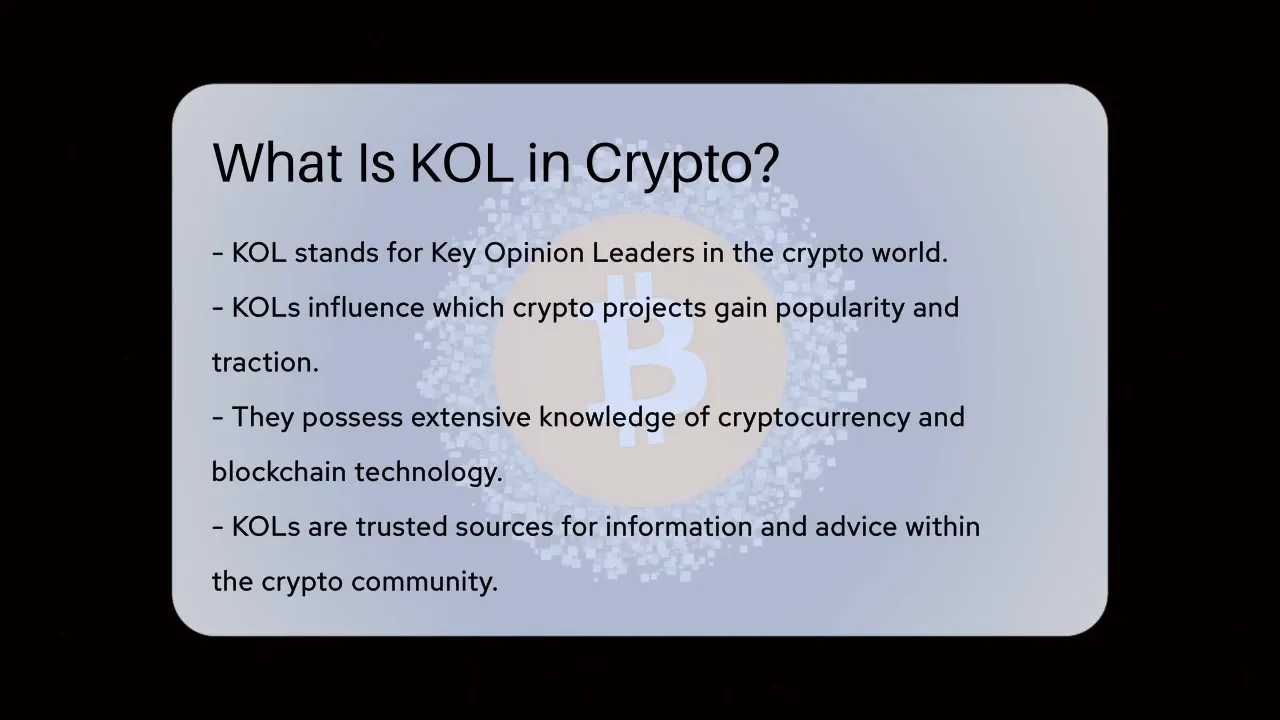 What Is KOL in Crypto?

- KOL stands for Key Opinion Leaders in the crypto world.
- KOLs influence which crypto projects gain popularity and traction.
- They possess extensive knowledge of cryptocurrency and blockchain technology.
- KOLs are trusted sources for information and advice within the crypto community.